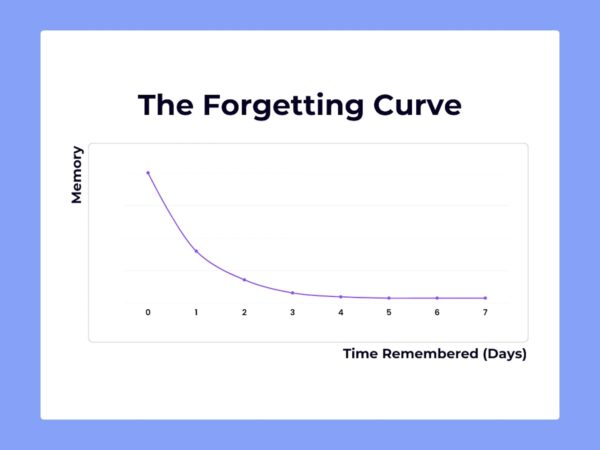 The Forgetting Curve

Memory

0 1 2 3 4 5 6 7

Time Remembered (Days)